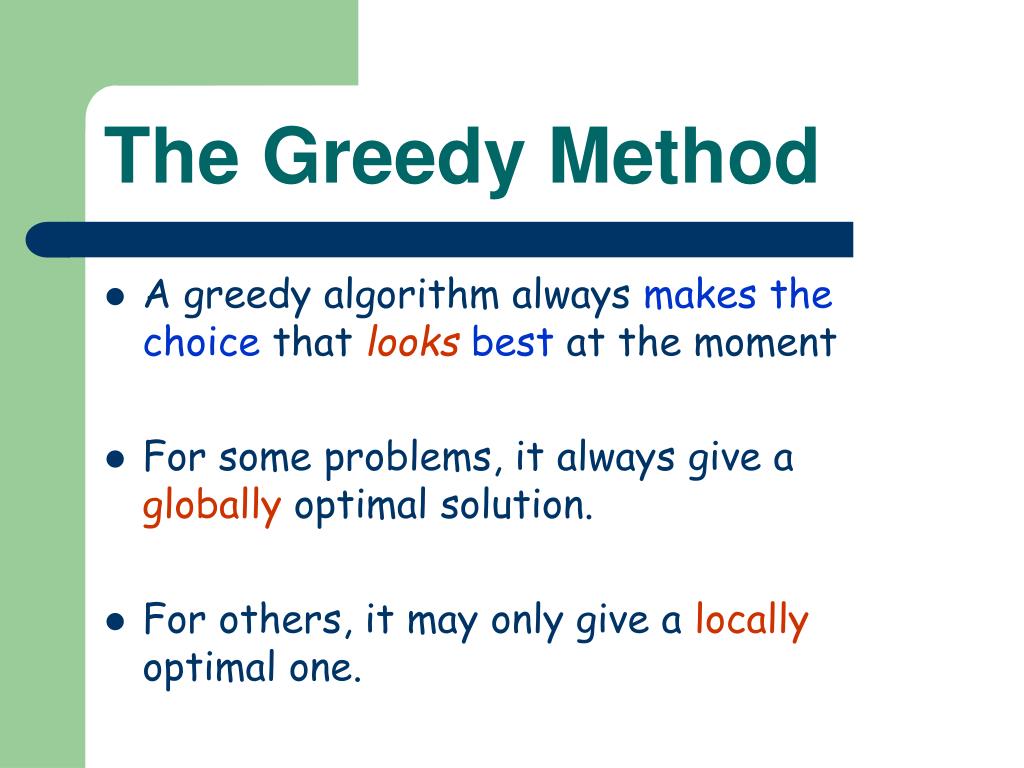 The Greedy Method

- A greedy algorithm always makes the choice that looks best at the moment

- For some problems, it always give a globally optimal solution.

- For others, it may only give a locally optimal one.